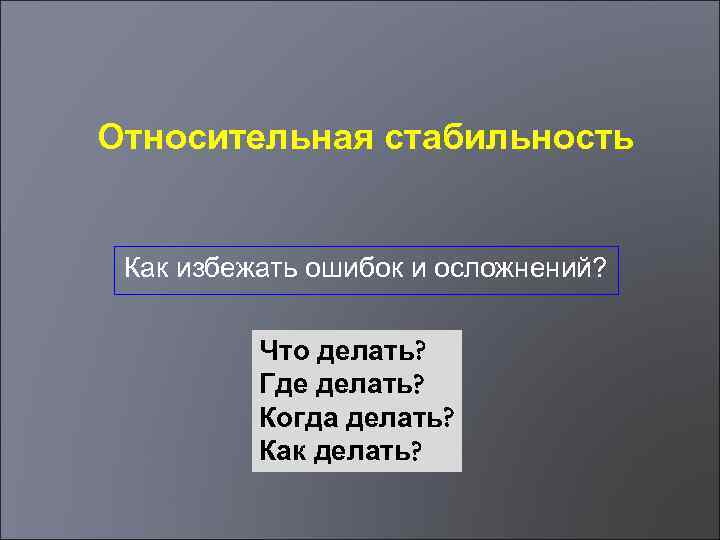 Относительная стабильность

Как избежать ошибок и осложнений?

Что делать?
Где делать?
Когда делать?
Как делать?